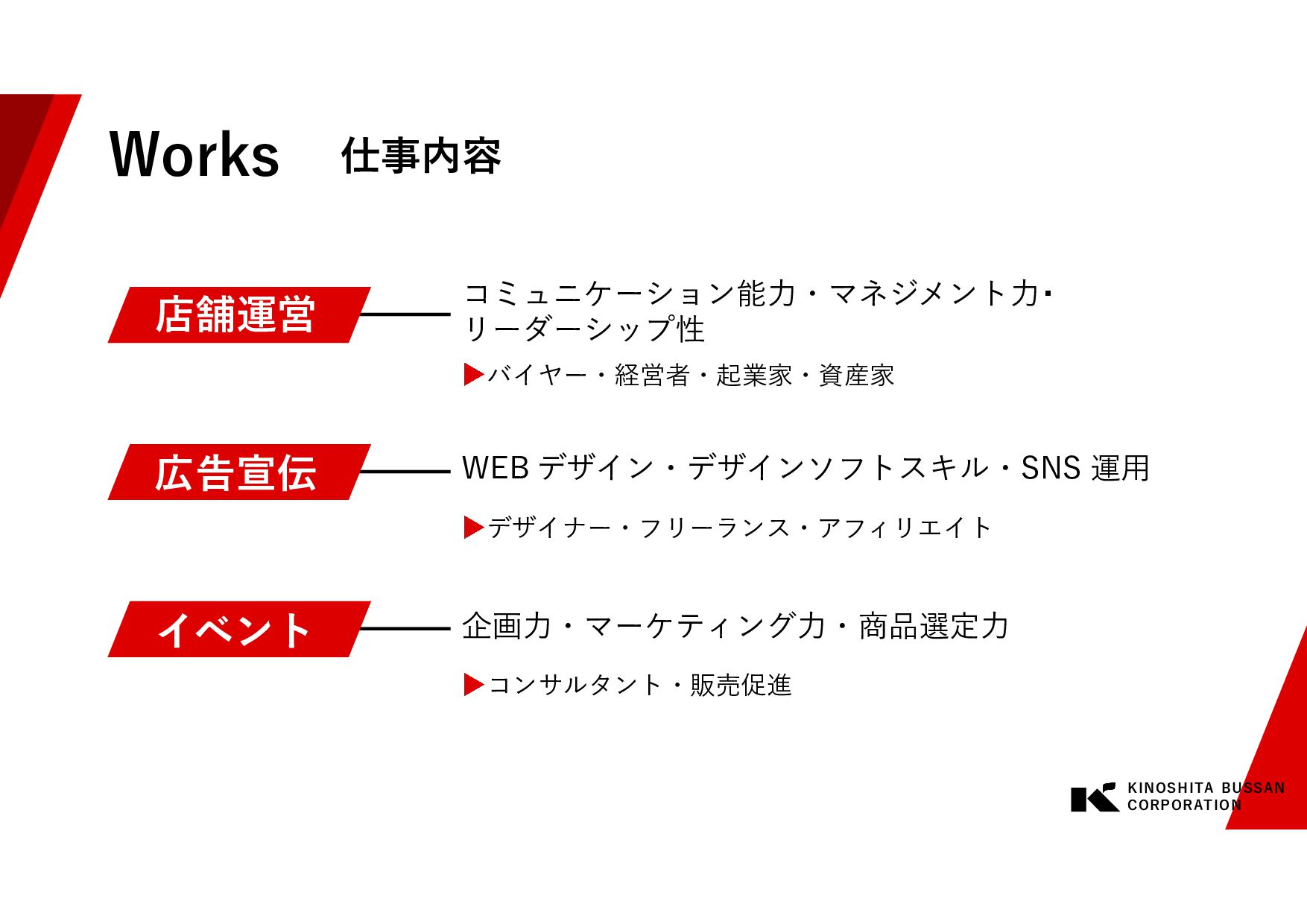 Works 仕事内容

店舗運営

コミュニケーション能力・マネジメント力・リーダーシップ性

▶バイヤー・経営者・起業家・資産家

広告宣伝

WEB デザイン・デザインソフトスキル・SNS 運用

▶デザイナー・フリーランス・アフィリエイト

イベント

企画力・マーケティング力・商品選定力

▶コンサルタント・販売促進

KINOSHITA BUSSAN CORPORATION